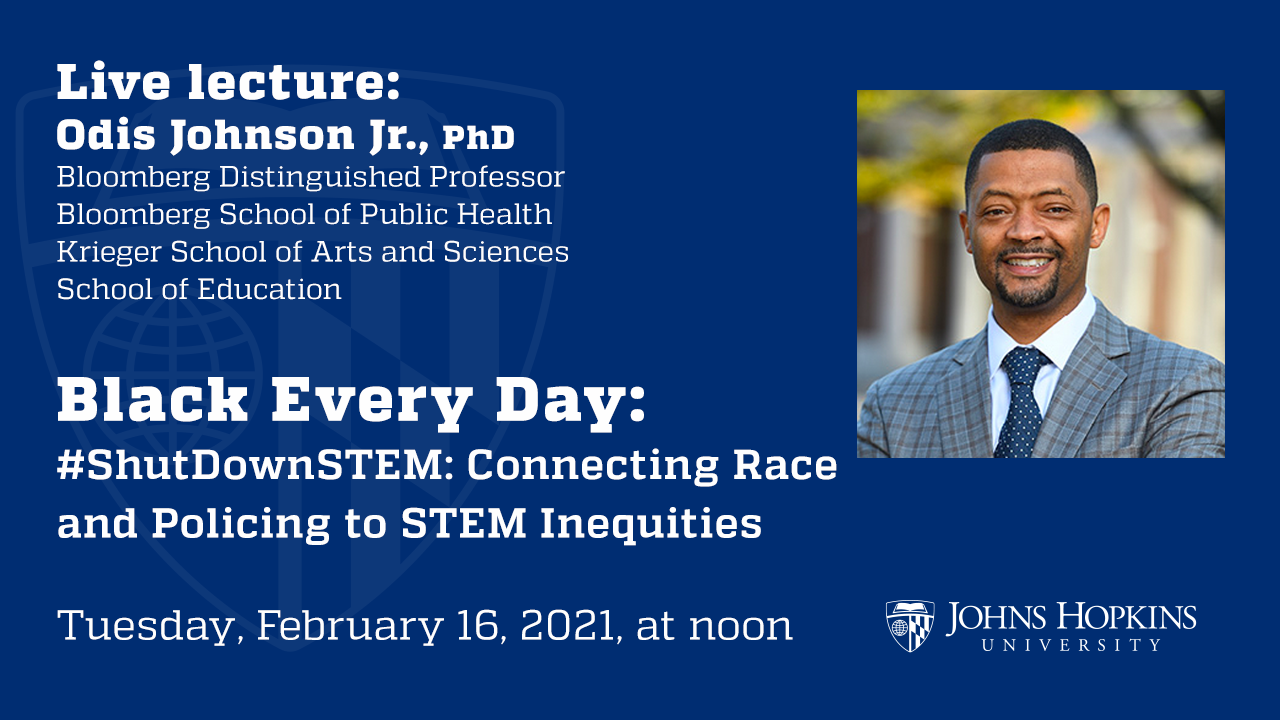 Live lecture:
Odis Johnson Jr., PhD
Bloomberg Distinguished Professor
Bloomberg School of Public Health
Krieger School of Arts and Sciences
School of Education

Black Every Day:
#ShutDownSTEM: Connecting Race and Policing to STEM Inequities

Tuesday, February 16, 2021, at noon

JOHNS HOPKINS
UNIVERSITY